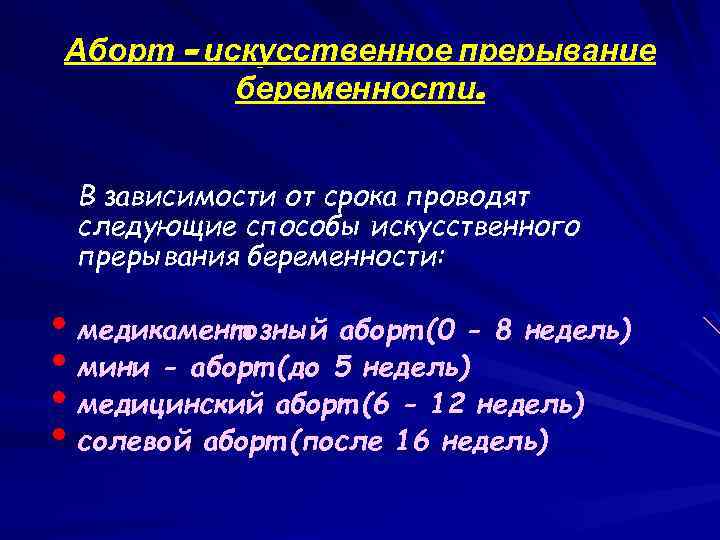 Аборт – искусственное прерывание беременности.

В зависимости от срока проводят следующие способы искусственного прерывания беременности:

• медикаментозный аборт(0 - 8 недель)
• мини - аборт(до 5 недель)
• медицинский аборт(6 - 12 недель)
• солевой аборт(после 16 недель)